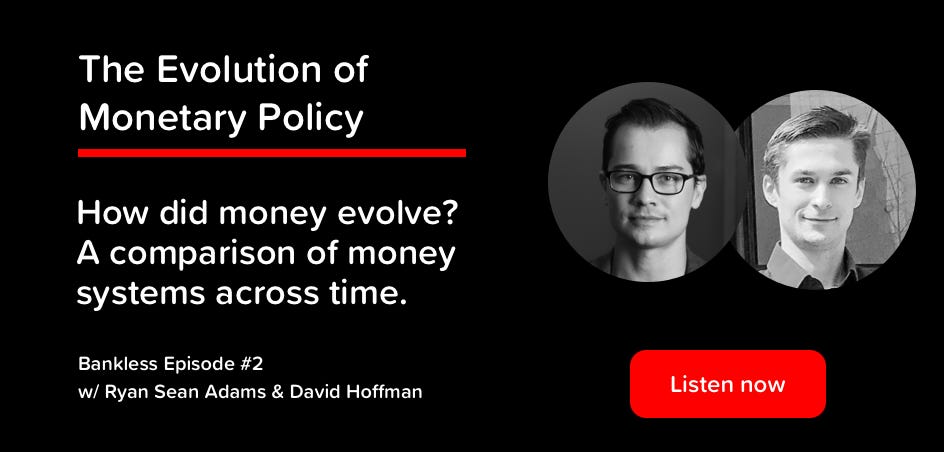 The Evolution of Monetary Policy

How did money evolve? A comparison of money systems across time.

Bankless Episode #2
w/ Ryan Sean Adams & David Hoffman

Listen now